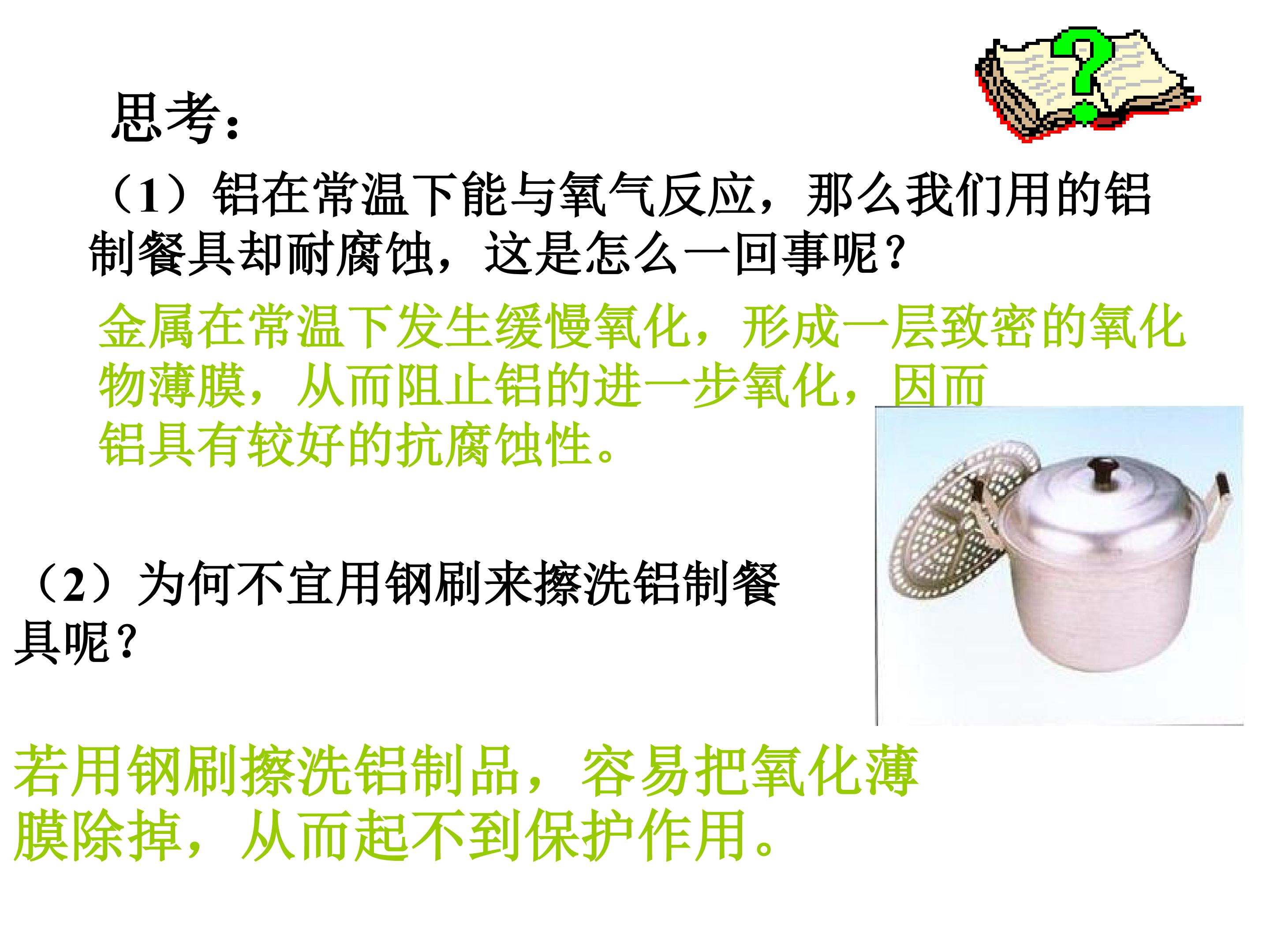 思考：

（1）铝在常温下能与氧气反应，那么我们用的铝制餐具却耐腐蚀，这是怎么一回事呢？

金属在常温下发生缓慢氧化，形成一层致密的氧化物薄膜，从而阻止铝的进一步氧化，因而铝具有较好的抗腐蚀性。

（2）为何不宜用钢刷来擦洗铝制餐具呢？

若用钢刷擦洗铝制品，容易把氧化薄膜除掉，从而起不到保护作用。